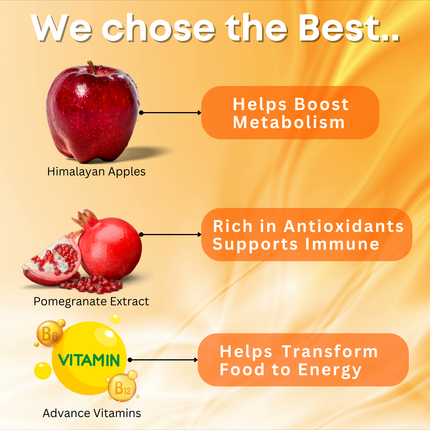 We chose the Best..

Himalayan Apples

Helps Boost Metabolism

Pomegranate Extract

Rich in Antioxidants Supports Immune

$B_6$

VITAMIN

$B_{12}$

Advance Vitamins

Helps Transform Food to Energy